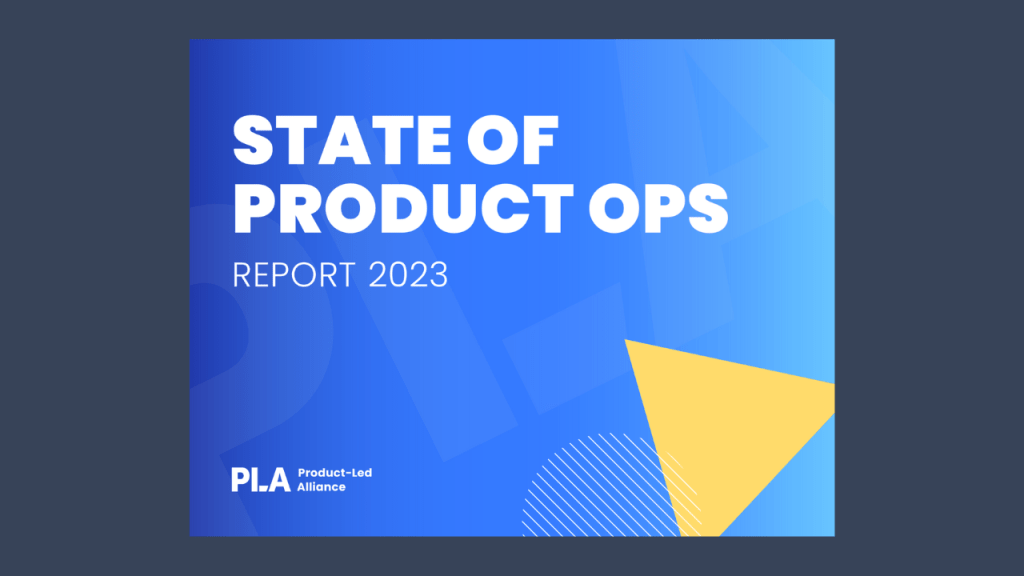 STATE OF PRODUCT OPS

REPORT 2023

PLA Product-Led Alliance